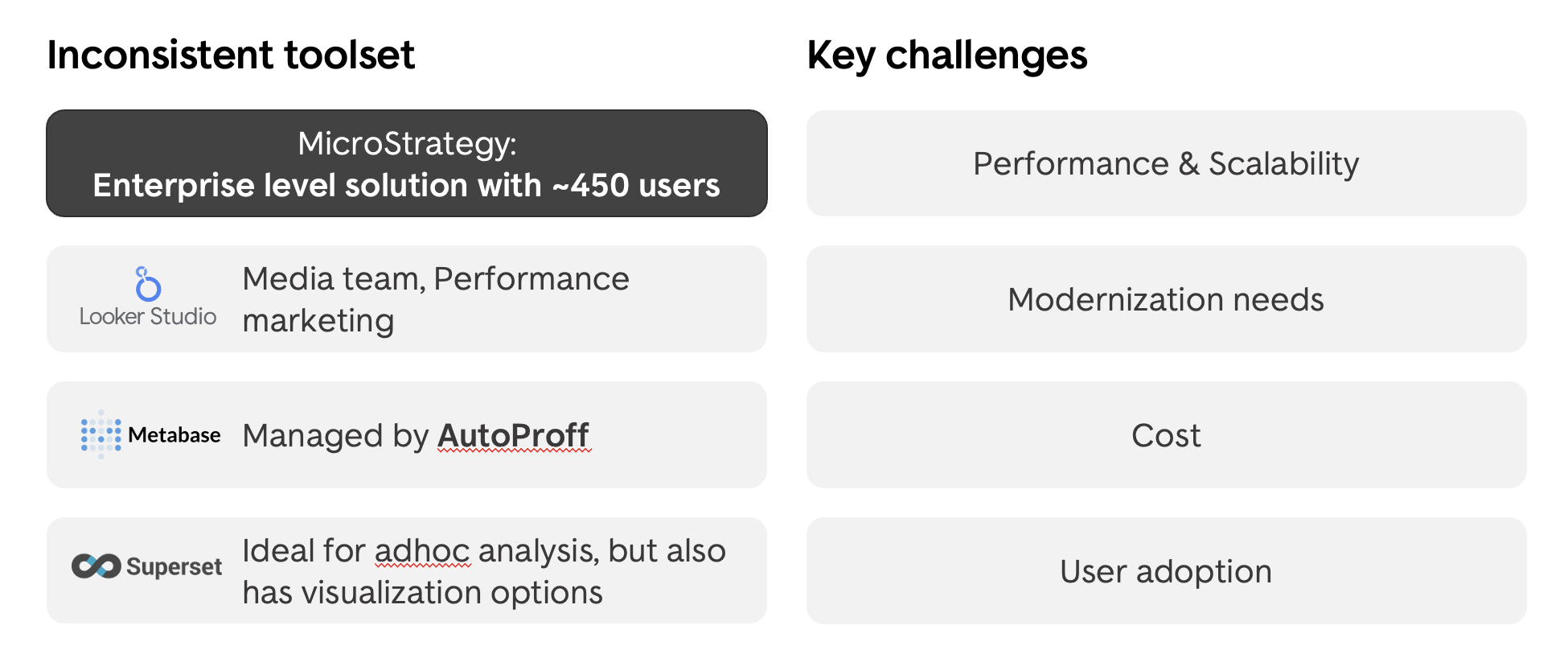 Inconsistent toolset

MicroStrategy:
Enterprise level solution with ~450 users

Looker Studio
Media team, Performance marketing

Metabase
Managed by AutoProff

Superset
Ideal for adhoc analysis, but also has visualization options

Key challenges

Performance & Scalability

Modernization needs

Cost

User adoption